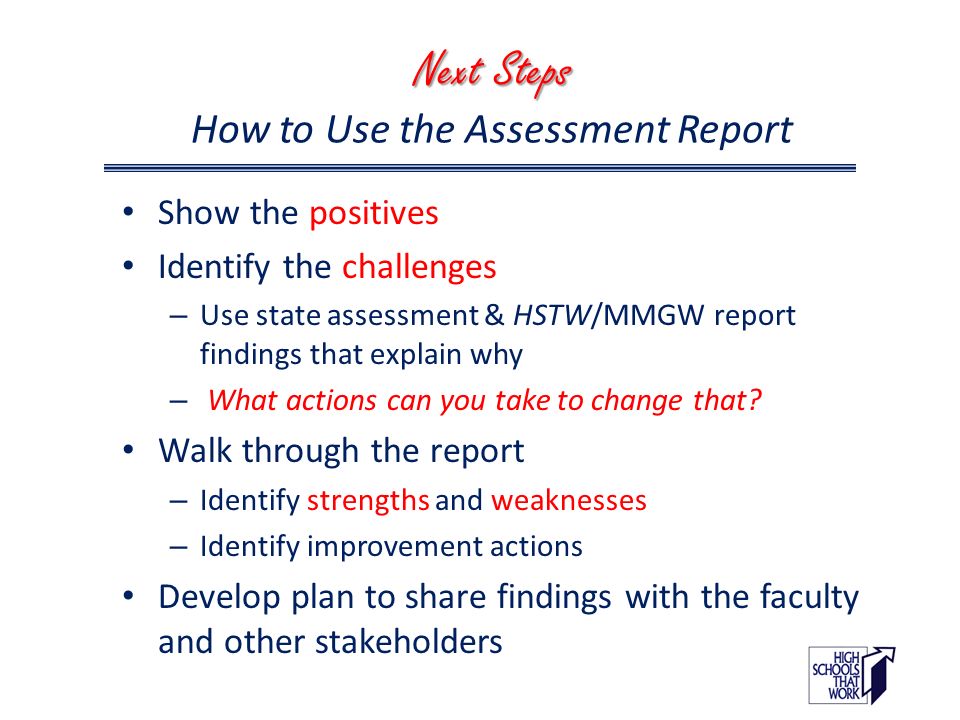 Next Steps
How to Use the Assessment Report

• Show the positives
• Identify the challenges
– Use state assessment & HSTW/MMGW report findings that explain why
– What actions can you take to change that?
• Walk through the report
– Identify strengths and weaknesses
– Identify improvement actions
• Develop plan to share findings with the faculty and other stakeholders

HIGH SCHOOLS THAT WORK